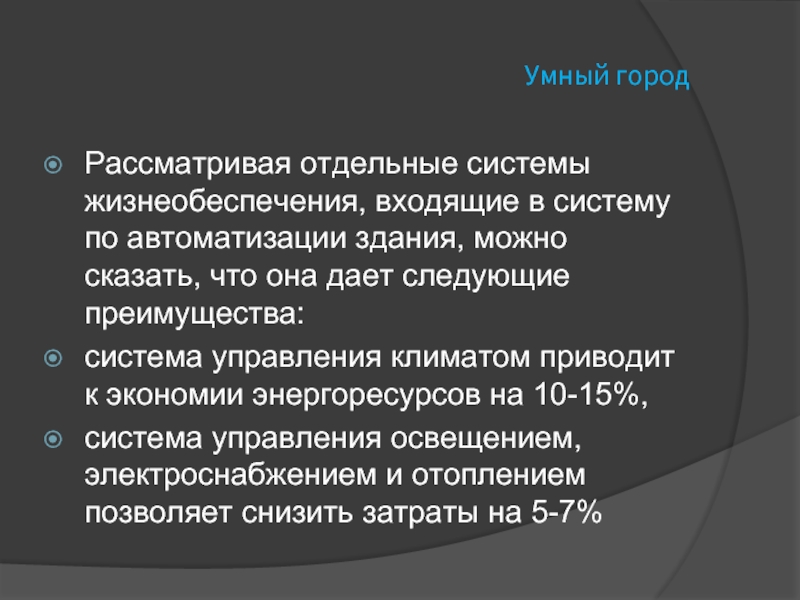 Умный город

Рассматривая отдельные системы жизнеобеспечения, входящие в систему по автоматизации здания, можно сказать, что она дает следующие преимущества:

система управления климатом приводит к экономии энергоресурсов на 10-15%,

система управления освещением, электроснабжением и отоплением позволяет снизить затраты на 5-7%